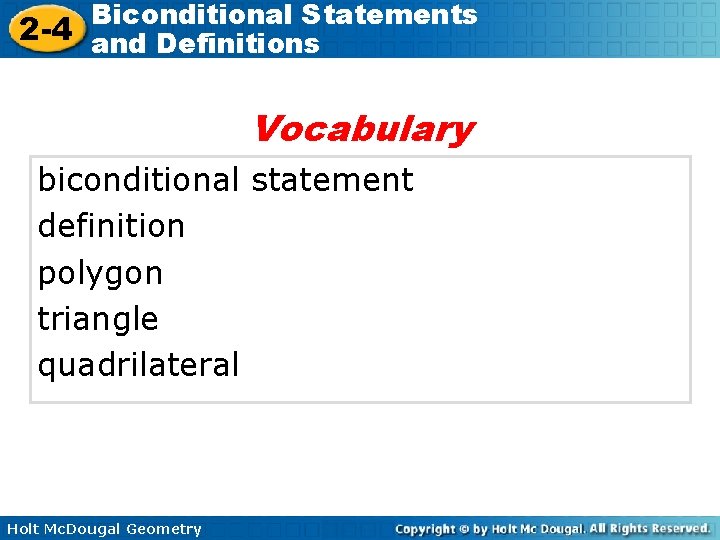 2-4 Biconditional Statements and Definitions

Vocabulary

biconditional statement
definition
polygon
triangle
quadrilateral

Holt McDougal Geometry

Copyright © by Holt Mc Dougal. All Rights Reserved.